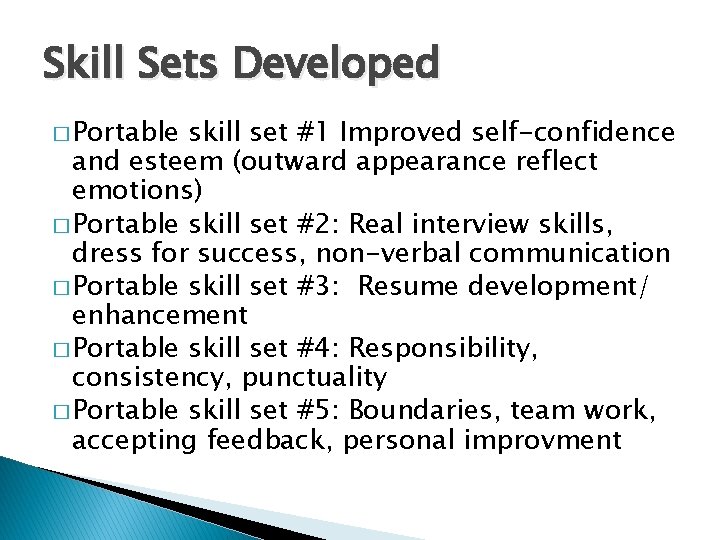 Skill Sets Developed

□ Portable skill set #1 Improved self-confidence and esteem (outward appearance reflect emotions)
□ Portable skill set #2: Real interview skills, dress for success, non-verbal communication
□ Portable skill set #3: Resume development/ enhancement
□ Portable skill set #4: Responsibility, consistency, punctuality
□ Portable skill set #5: Boundaries, team work, accepting feedback, personal improvment